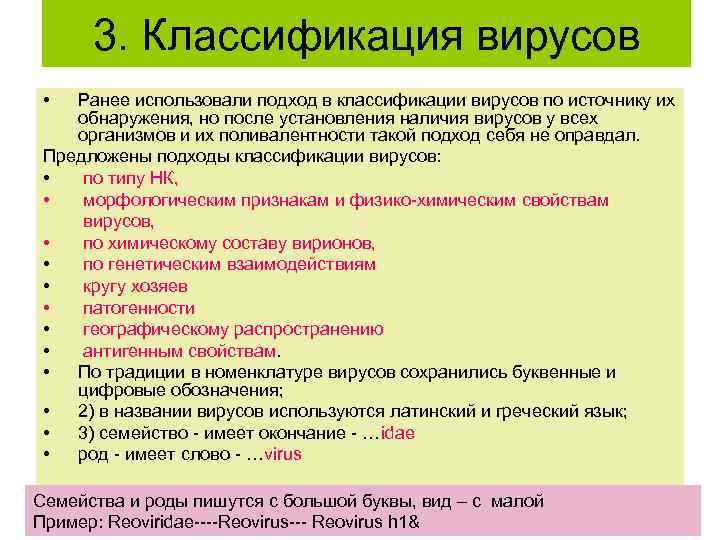 3. Классификация вирусов

• Ранее использовали подход в классификации вирусов по источнику их обнаружения, но после установления наличия вирусов у всех организмов и их поливалентности такой подход себя не оправдал.

Предложены подходы классификации вирусов:
• по типу НК,
• морфологическим признакам и физико-химическим свойствам вирусов,
• по химическому составу вирионов,
• по генетическим взаимодействиям
• кругу хозяев
• патогенности
• географическому распространению
• антигенным свойствам.
• По традиции в номенклатуре вирусов сохранились буквенные и цифровые обозначения;
• 2) в названии вирусов используются латинский и греческий язык;
• 3) семейство - имеет окончание - …idae
• род - имеет слово - …virus

Семейства и роды пишутся с большой буквы, вид – с малой
Пример: Reoviridae----Reovirus--- Reovirus h1&